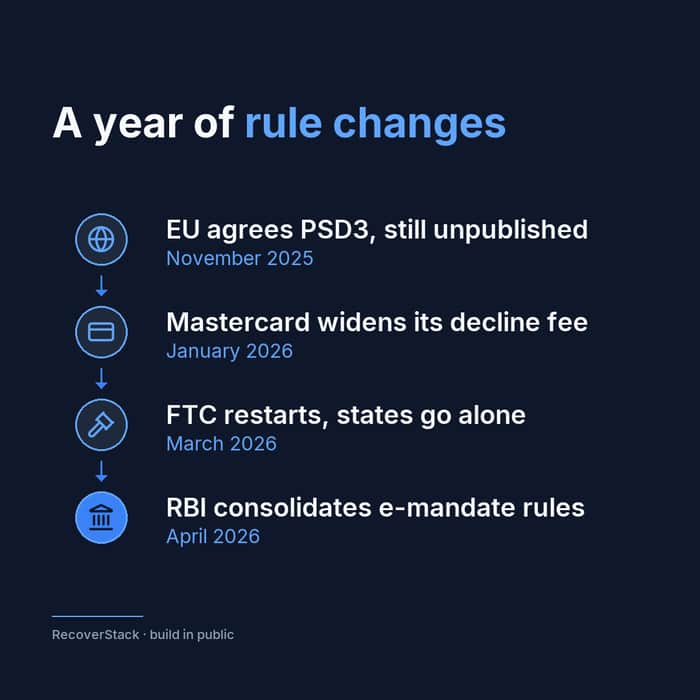 A year of rule changes

EU agrees PSD3, still unpublished
November 2025

Mastercard widens its decline fee
January 2026

FTC restarts, states go alone
March 2026

RBI consolidates e-mandate rules
April 2026

RecoverStack · build in public